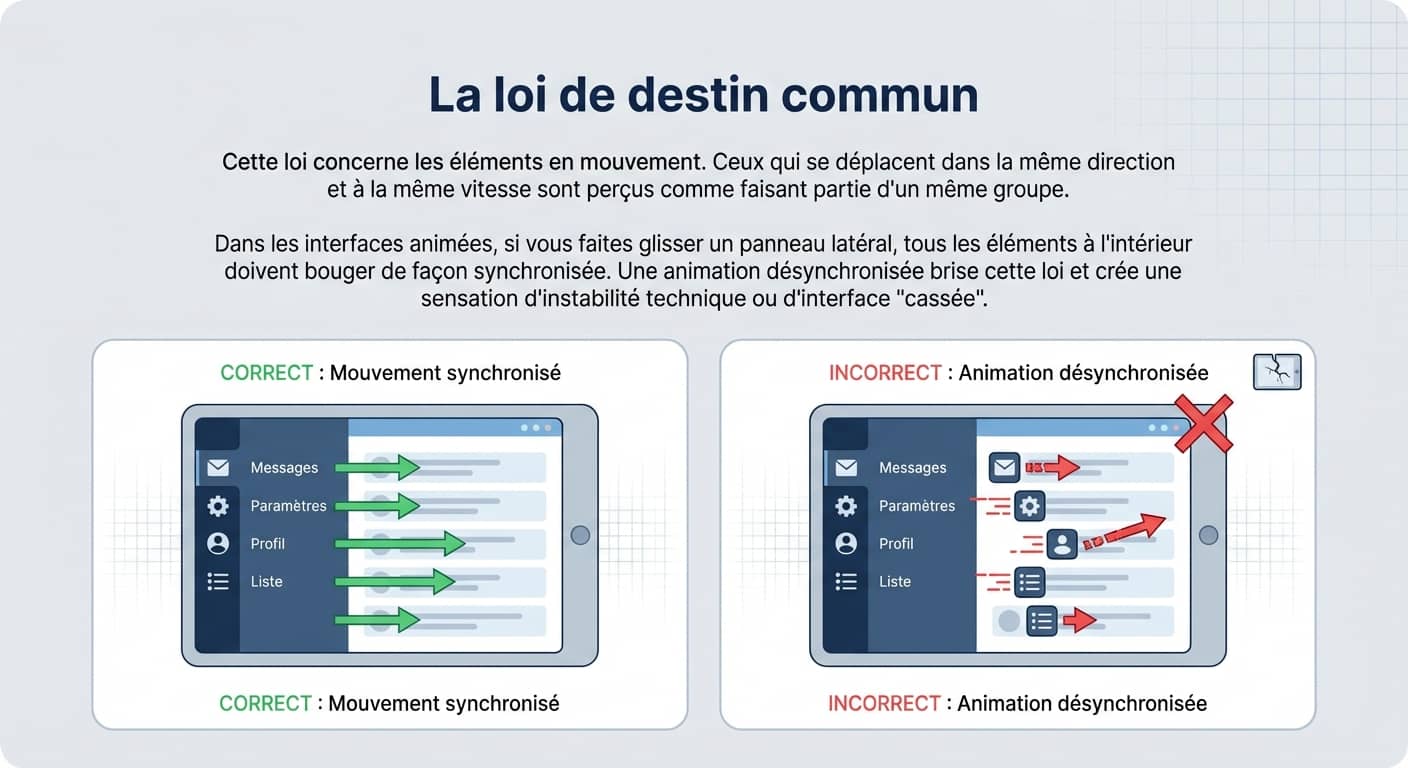 La loi de destin commun

Cette loi concerne les éléments en mouvement. Ceux qui se déplacent dans la même direction et à la même vitesse sont perçus comme faisant partie d'un même groupe.

Dans les interfaces animées, si vous faites glisser un panneau latéral, tous les éléments à l'intérieur doivent bouger de façon synchronisée. Une animation désynchronisée brise cette loi et crée une sensation d'instabilité technique ou d'interface "cassée".

CORRECT : Mouvement synchronisé

Messages
Paramètres
Profil
Liste

CORRECT : Mouvement synchronisé

INCORRECT : Animation désynchronisée

Messages
Paramètres
Profil
Liste

INCORRECT : Animation désynchronisée